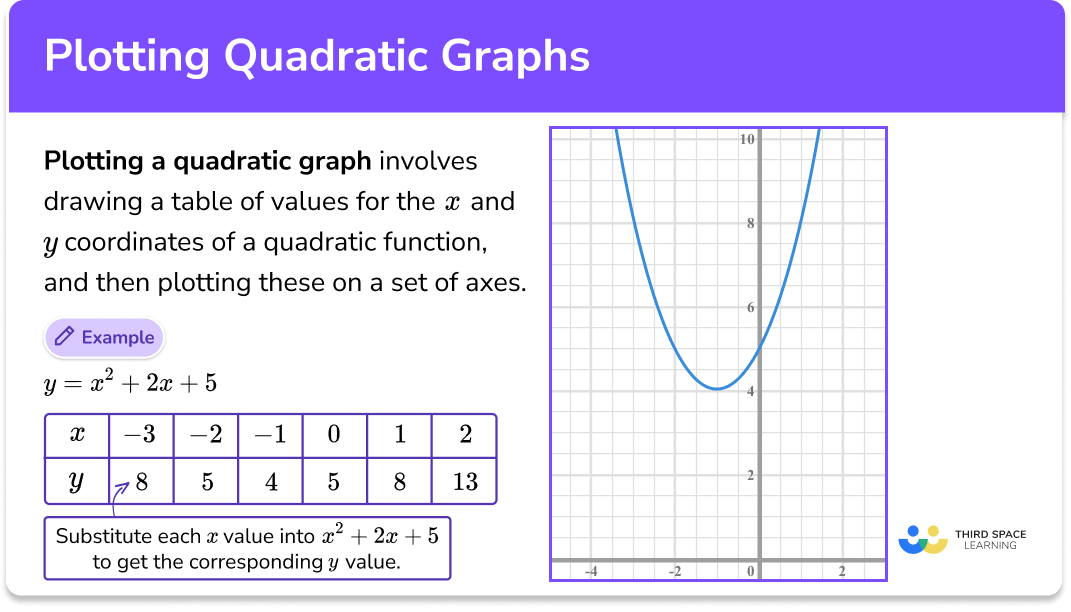 Plotting Quadratic Graphs

Plotting a quadratic graph involves drawing a table of values for the $x$ and $y$ coordinates of a quadratic function, and then plotting these on a set of axes.

Example

$y = x^2 + 2x + 5$

| $x$ | $-3$ | $-2$ | $-1$ | $0$ | $1$ | $2$ |
|---|---|---|---|---|---|---|
| $y$ | $8$ | $5$ | $4$ | $5$ | $8$ | $13$ |

Substitute each $x$ value into $x^2 + 2x + 5$ to get the corresponding $y$ value.

10
8
6
4
2
-4
-2
0
2

THIRD SPACE LEARNING